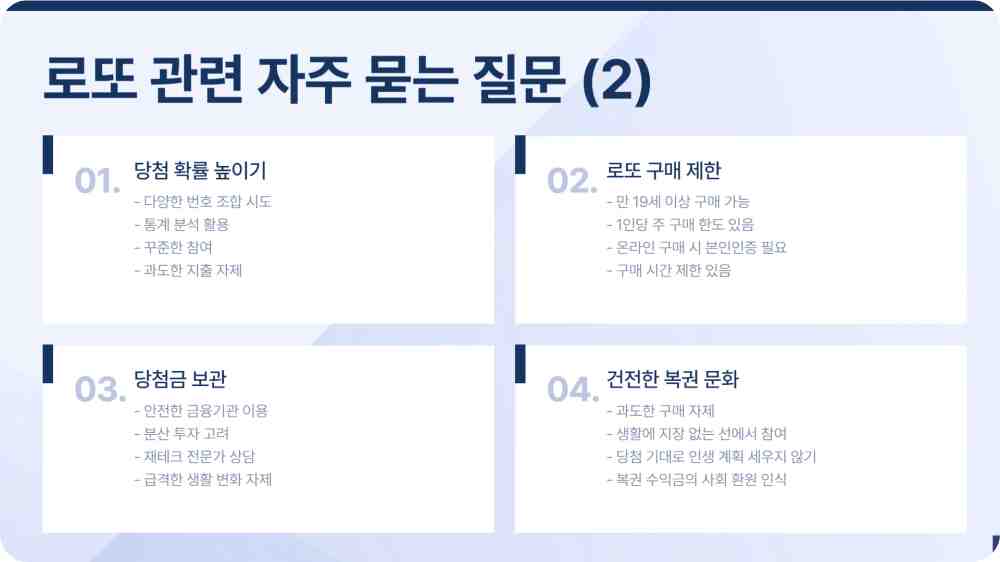 로또 관련 자주 묻는 질문 (2)

01. 당첨 확률 높이기

- 다양한 번호 조합 시도
- 통계 분석 활용
- 꾸준한 참여
- 과도한 지출 자제

02. 로또 구매 제한

- 만 19세 이상 구매 가능
- 1인당 주 구매 한도 있음
- 온라인 구매 시 본인인증 필요
- 구매 시간 제한 있음

03. 당첨금 보관

- 안전한 금융기관 이용
- 분산 투자 고려
- 재테크 전문가 상담
- 급격한 생활 변화 자제

04. 건전한 복권 문화

- 과도한 구매 자제
- 생활에 지장 없는 선에서 참여
- 당첨 기대로 인생 계획 세우지 않기
- 복권 수익금의 사회 환원 인식